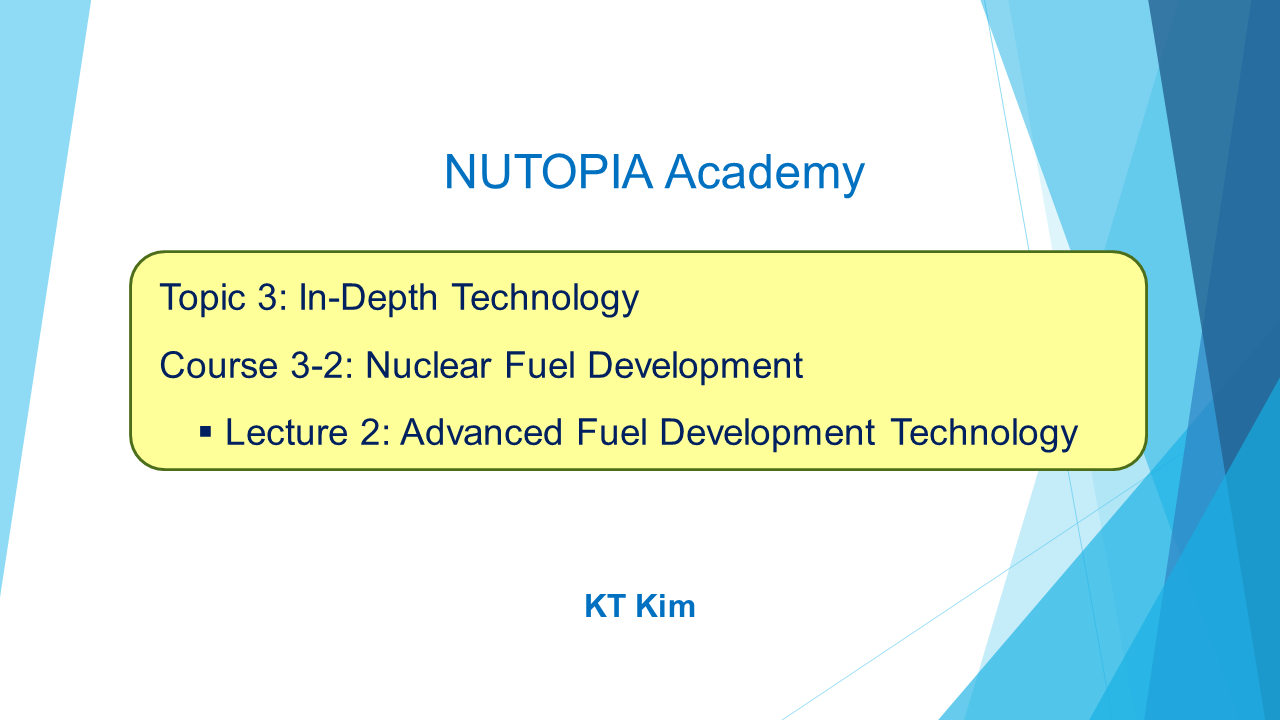 NUTOPIA Academy

Topic 3: In-Depth Technology

Course 3-2: Nuclear Fuel Development

▪ Lecture 2: Advanced Fuel Development Technology

KT Kim